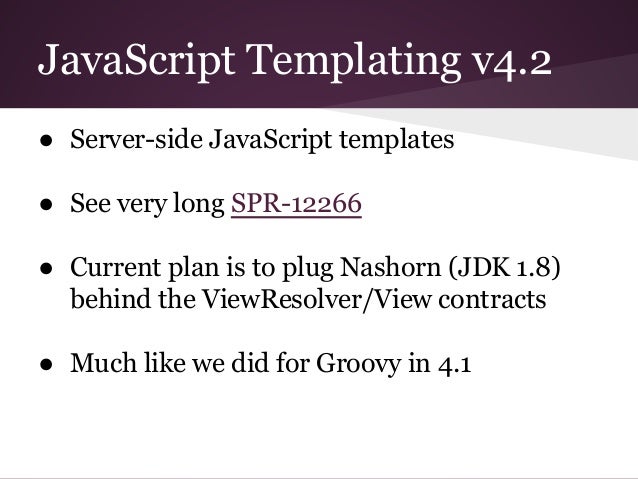 JavaScript Templating v4.2

● Server-side JavaScript templates

● See very long SPR-12266

● Current plan is to plug Nashorn (JDK 1.8) behind the ViewResolver/View contracts

● Much like we did for Groovy in 4.1